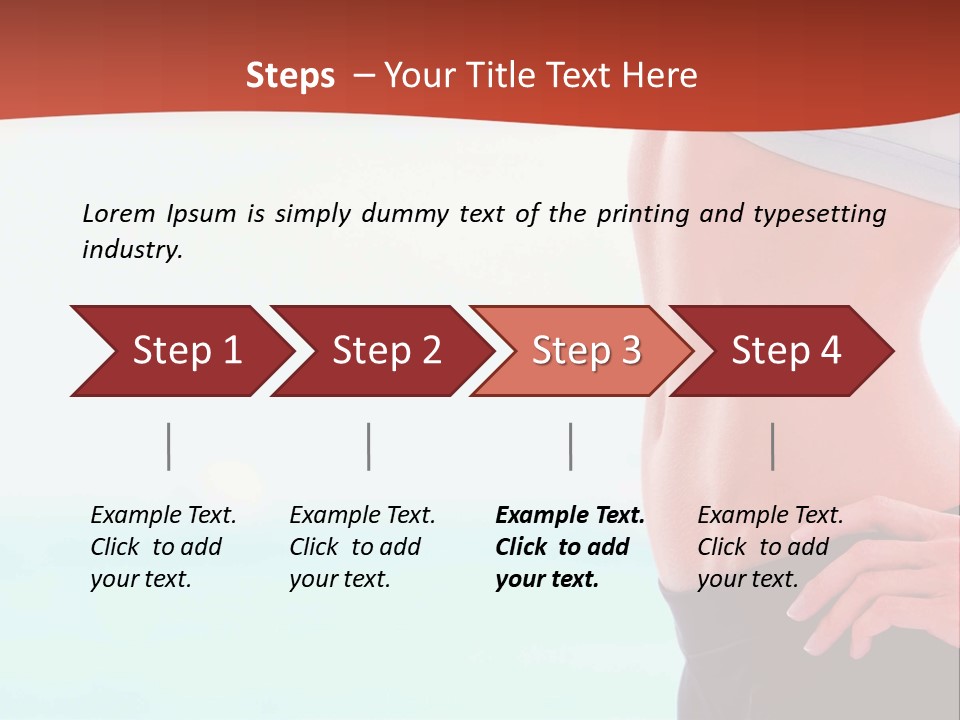 Steps – Your Title Text Here

Lorem Ipsum is simply dummy text of the printing and typesetting industry.

Step 1

Step 2

Step 3

Step 4

Example Text. Click to add your text.

Example Text. Click to add your text.

Example Text. Click to add your text.

Example Text. Click to add your text.